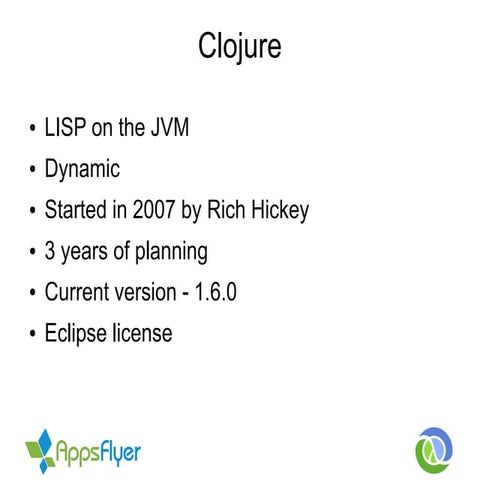 Clojure

• LISP on the JVM
• Dynamic
• Started in 2007 by Rich Hickey
• 3 years of planning
• Current version - 1.6.0
• Eclipse license

AppsFlyer